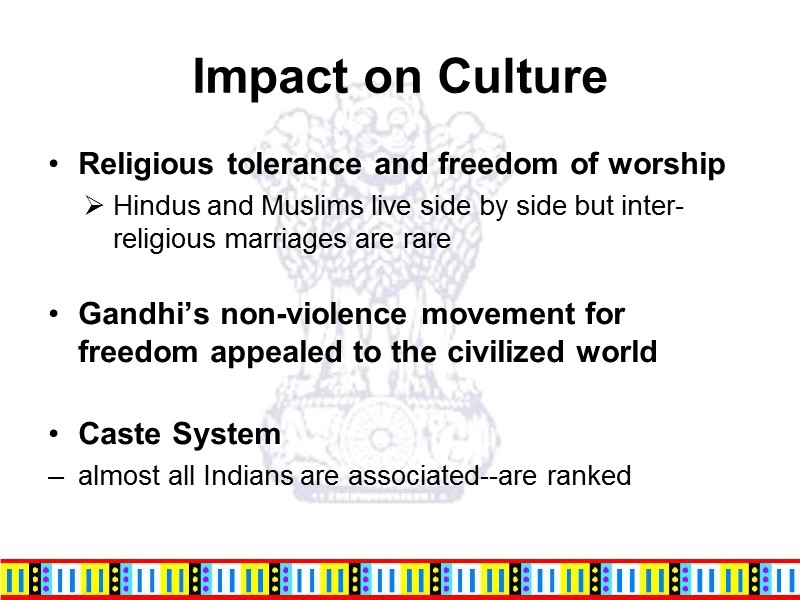 Impact on Culture

• Religious tolerance and freedom of worship

➢ Hindus and Muslims live side by side but inter-religious marriages are rare

• Gandhi's non-violence movement for freedom appealed to the civilized world

• Caste System

– almost all Indians are associated--are ranked